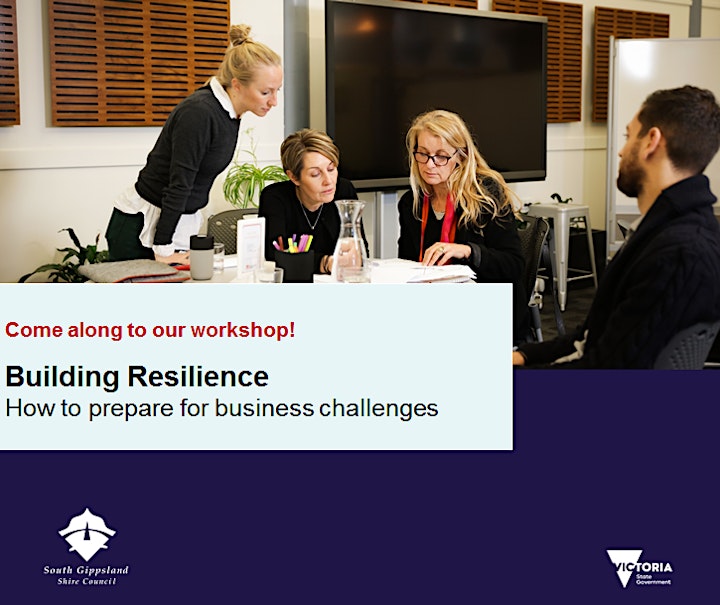 Come along to our workshop!

Building Resilience
How to prepare for business challenges

South Gippsland Shire Council

VICTORIA State Government